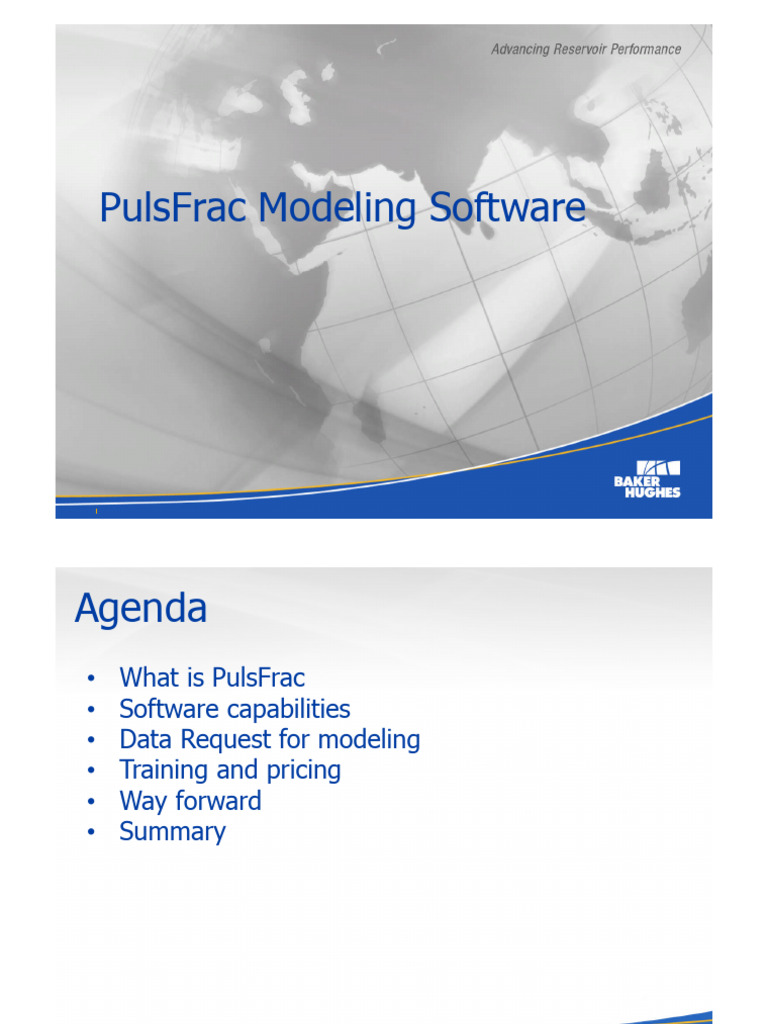 Advancing Reservoir Performance

PulsFrac Modeling Software

BAKER HUGHES

1

Agenda

• What is PulsFrac
• Software capabilities
• Data Request for modeling
• Training and pricing
• Way forward
• Summary